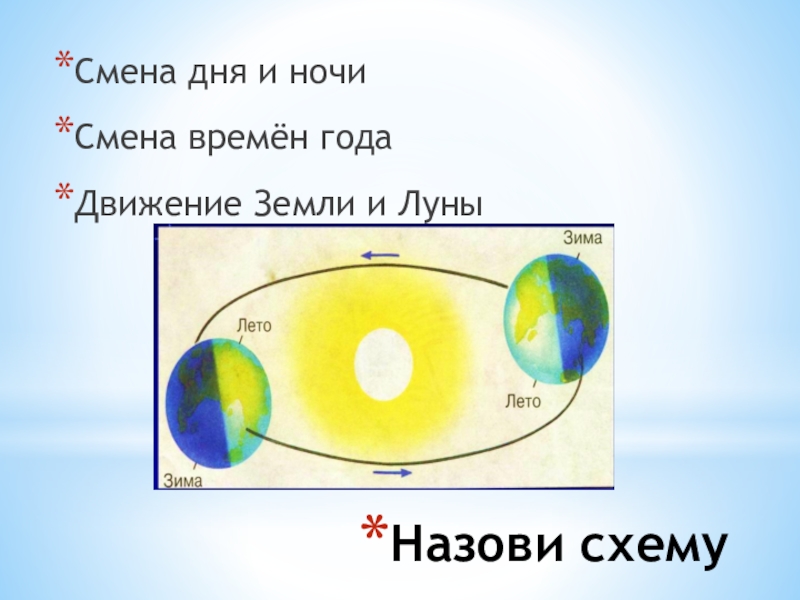 *Смена дня и ночи

*Смена времён года

*Движение Земли и Луны

Зима

Лето

Лето

Зима

*Назови схему